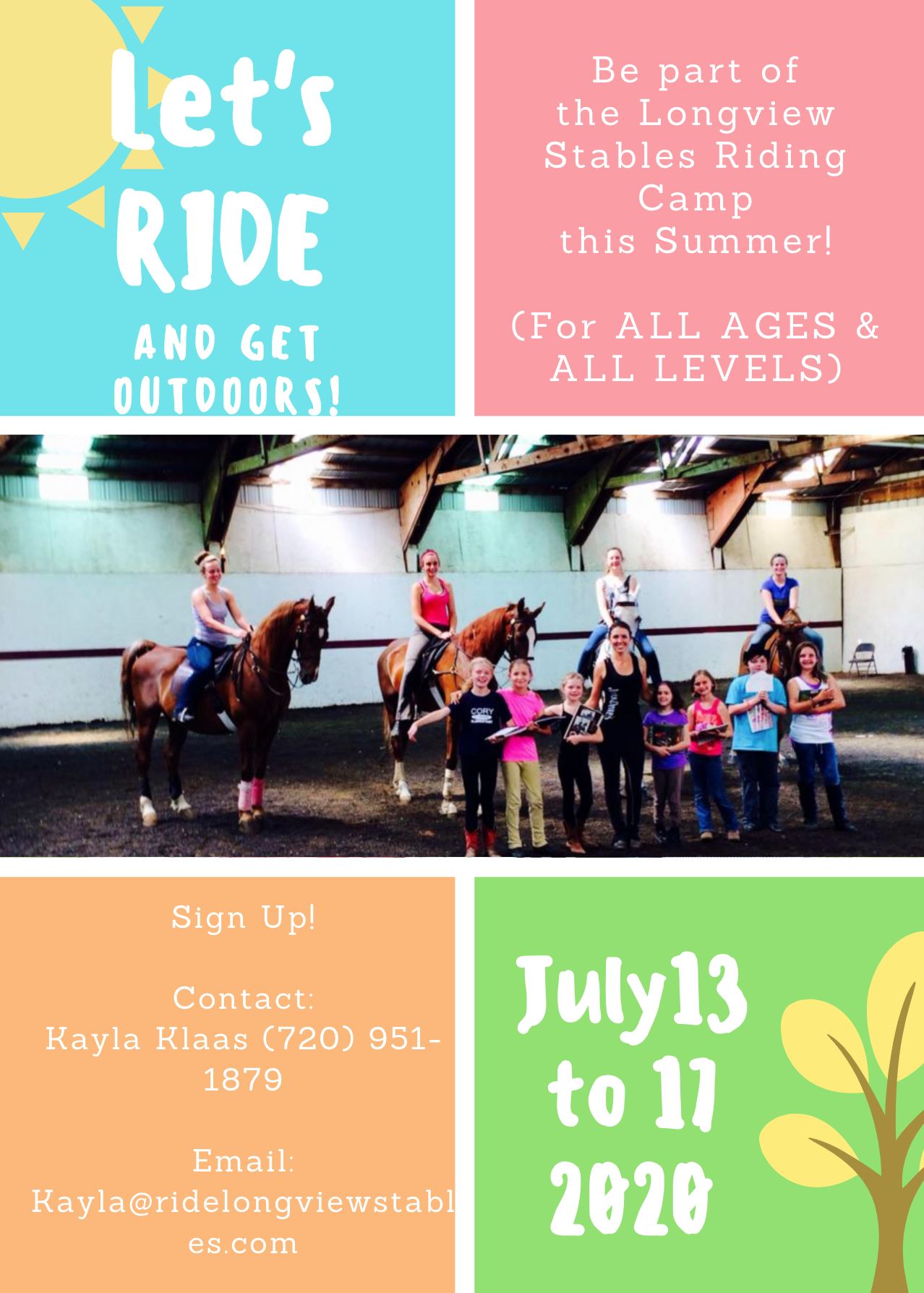 Let's RIDE

AND GET OUTDOORS!

Be part of the Longview Stables Riding Camp this Summer!

(For ALL AGES & ALL LEVELS)

CORY

Sign Up!

Contact:
Kayla Klaas (720) 951-1879

Email:
Kayla@ridelongviewstables.com

July13 to 17 2020